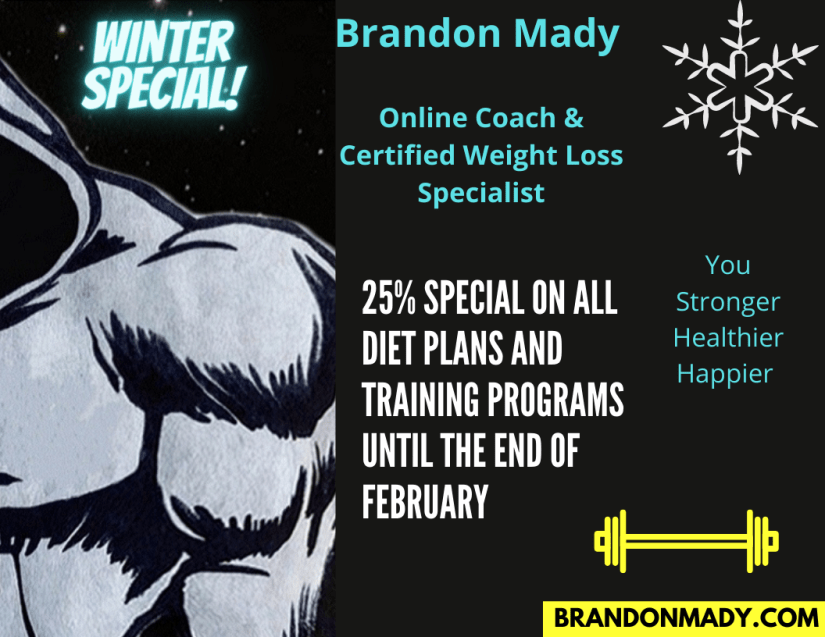 WINTER SPECIAL!

Brandon Mady

Online Coach & Certified Weight Loss Specialist

25% SPECIAL ON ALL DIET PLANS AND TRAINING PROGRAMS UNTIL THE END OF FEBRUARY

You
Stronger
Healthier
Happier

BRANDONMADY.COM